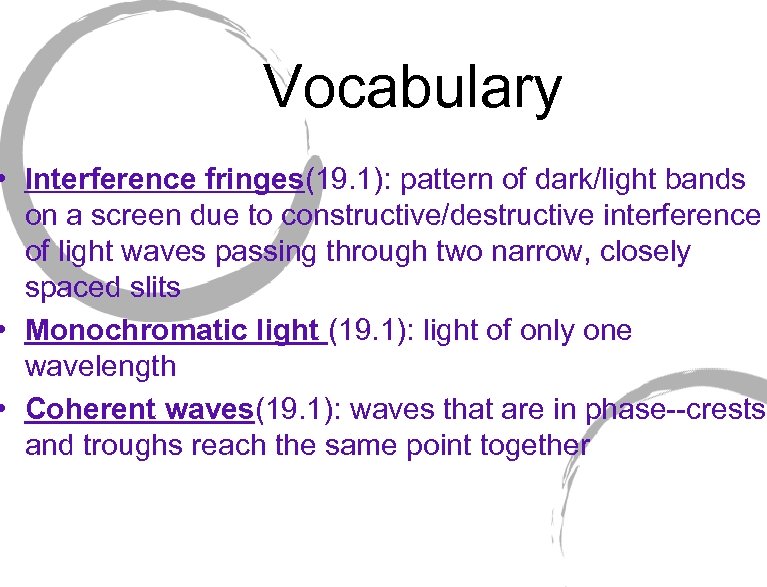 Vocabulary

• Interference fringes(19.1): pattern of dark/light bands on a screen due to constructive/destructive interference of light waves passing through two narrow, closely spaced slits
• Monochromatic light (19.1): light of only one wavelength
• Coherent waves(19.1): waves that are in phase--crests and troughs reach the same point together